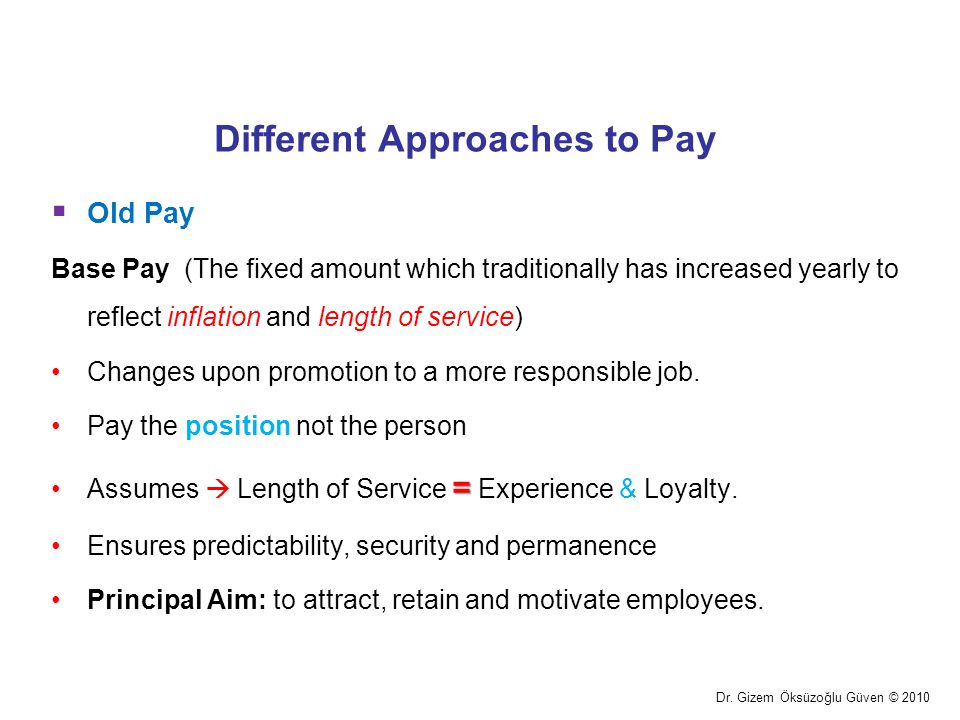 Different Approaches to Pay

▪ Old Pay

Base Pay (The fixed amount which traditionally has increased yearly to reflect inflation and length of service)

• Changes upon promotion to a more responsible job.

• Pay the position not the person

• Assumes → Length of Service = Experience & Loyalty.

• Ensures predictability, security and permanence

• Principal Aim: to attract, retain and motivate employees.

Dr. Gizem Öksüzoğlu Güven © 2010